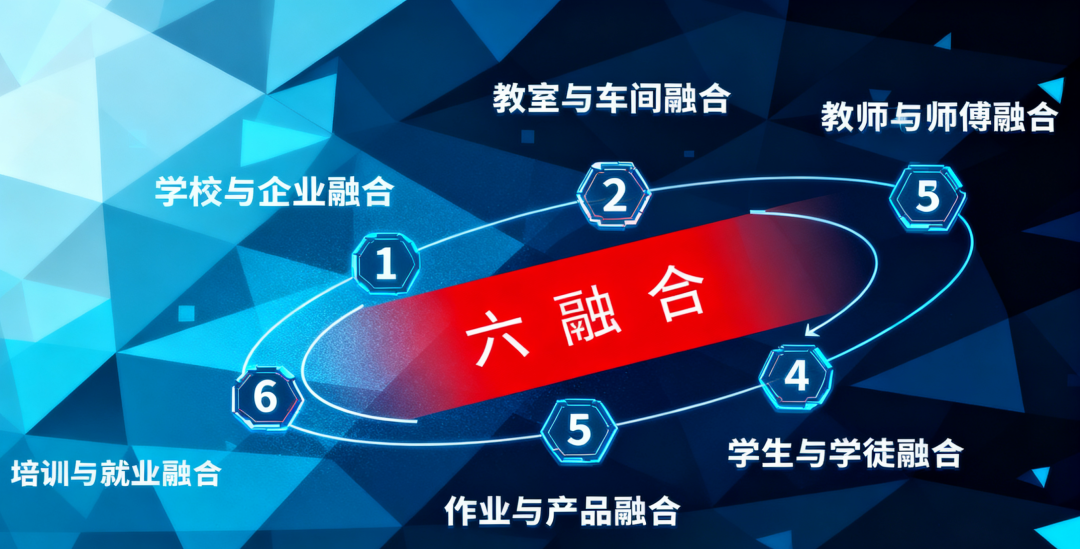 教室与车间融合

教师与师傅融合

学校与企业融合

2

5

1

六 融 合

4

6

5

学生与学徒融合

培训与就业融合

作业与产品融合